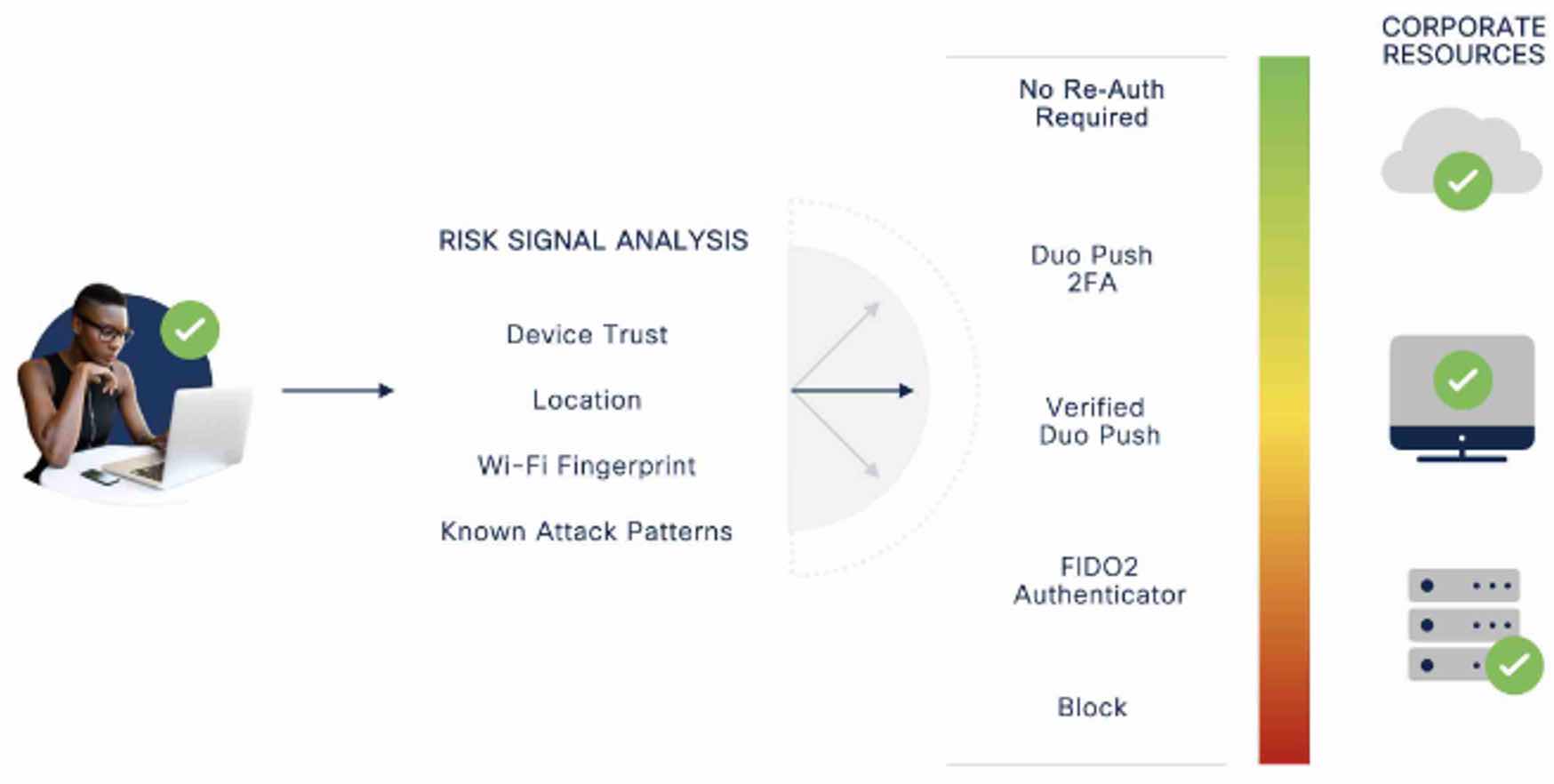 RISK SIGNAL ANALYSIS

Device Trust

Location

Wi-Fi Fingerprint

Known Attack Patterns

No Re-Auth Required

Duo Push 2FA

Verified Duo Push

FIDO2 Authenticator

Block

CORPORATE RESOURCES